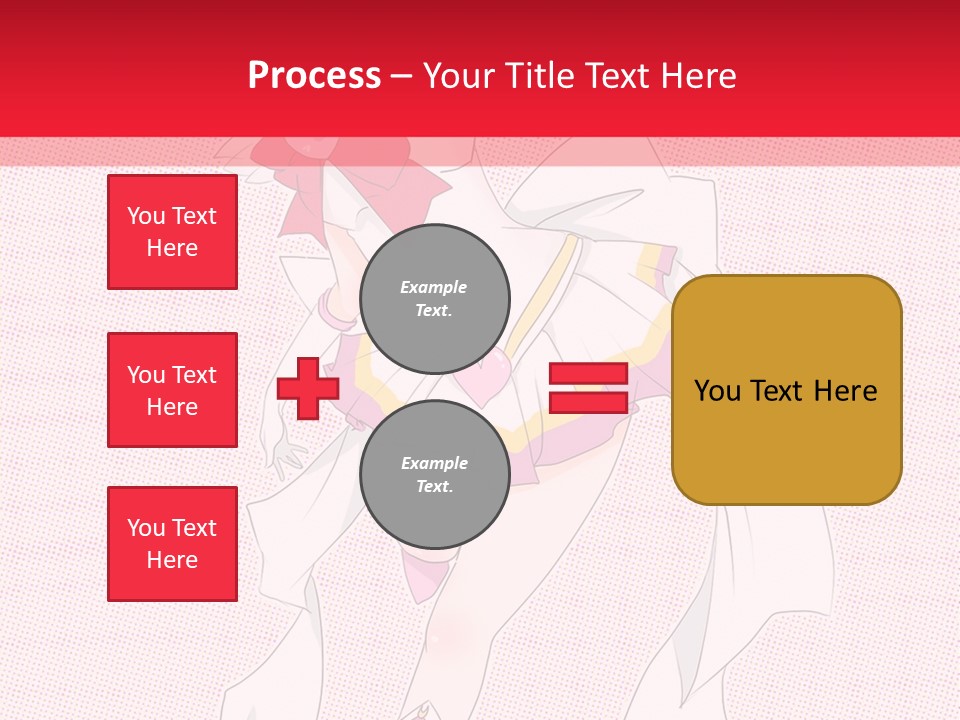 Process – Your Title Text Here

You Text Here

You Text Here

You Text Here

Example Text.

Example Text.

You Text Here